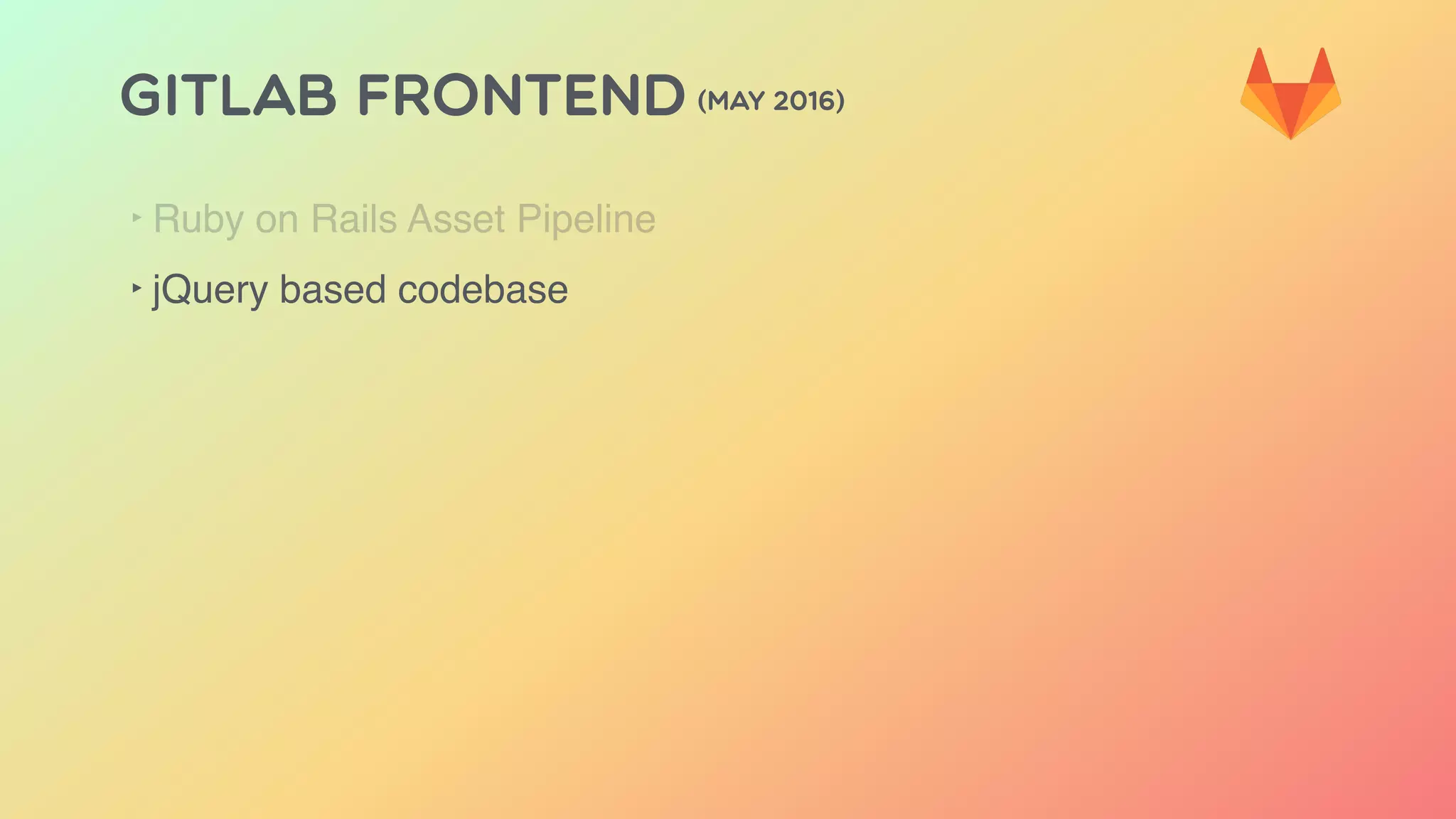 GITLAB FRONTEND (MAY 2016)

‣ Ruby on Rails Asset Pipeline

‣ jQuery based codebase